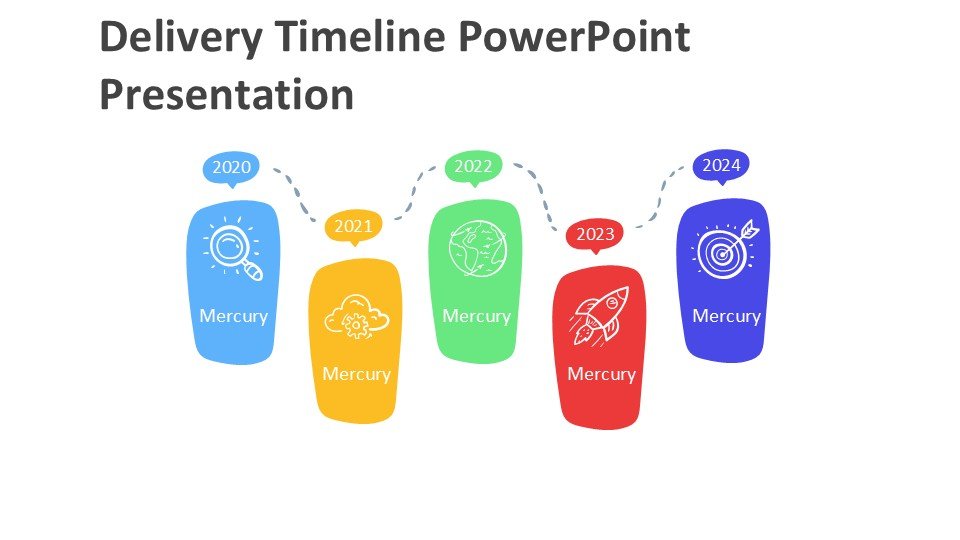 Delivery Timeline PowerPoint Presentation

2020

Mercury

2021

Mercury

2022

Mercury

2023

Mercury

2024

Mercury